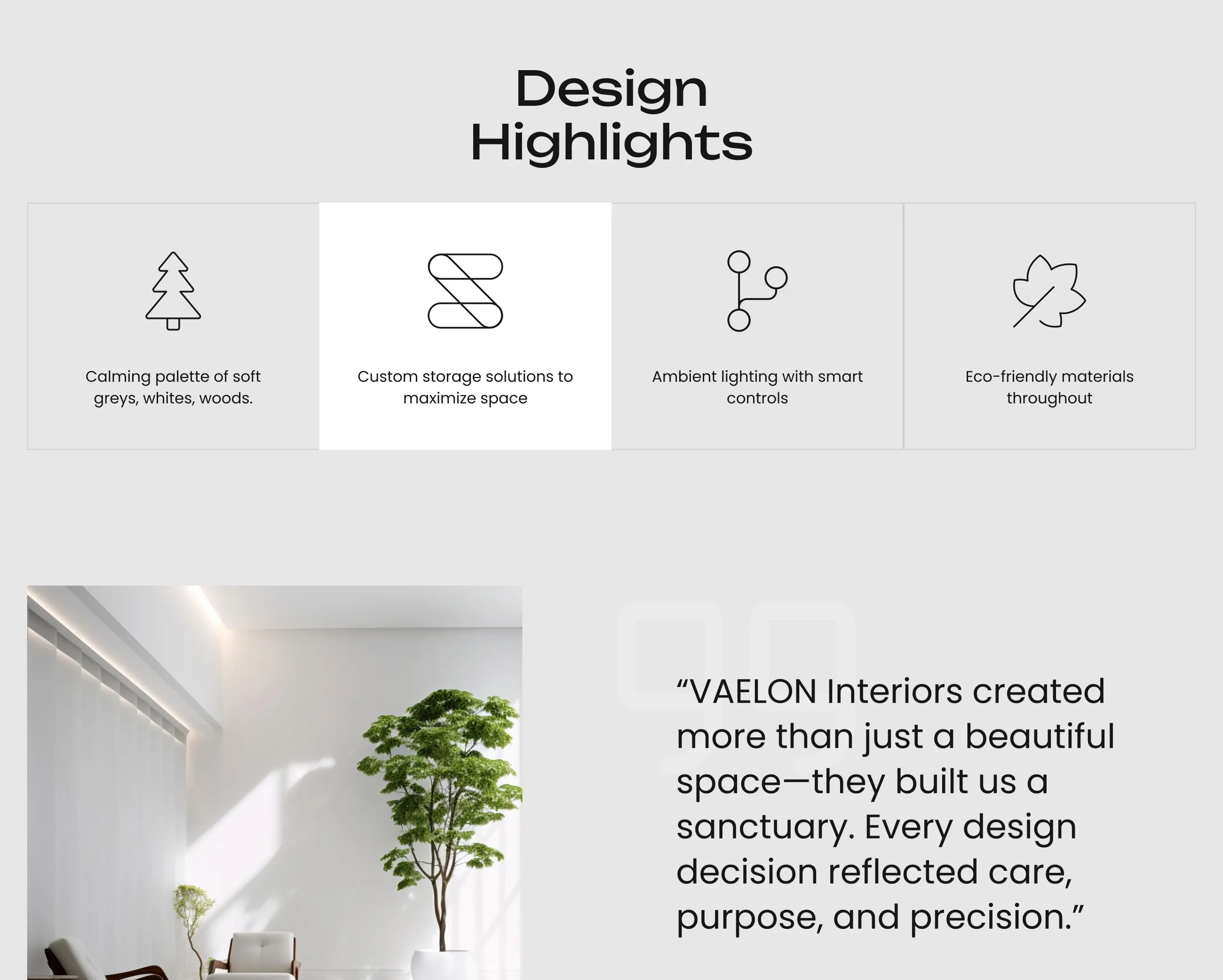 Design Highlights

Calming palette of soft greys, whites, woods.

Custom storage solutions to maximize space

Ambient lighting with smart controls

Eco-friendly materials throughout

“VAELON Interiors created more than just a beautiful space—they built us a sanctuary. Every design decision reflected care, purpose, and precision.”